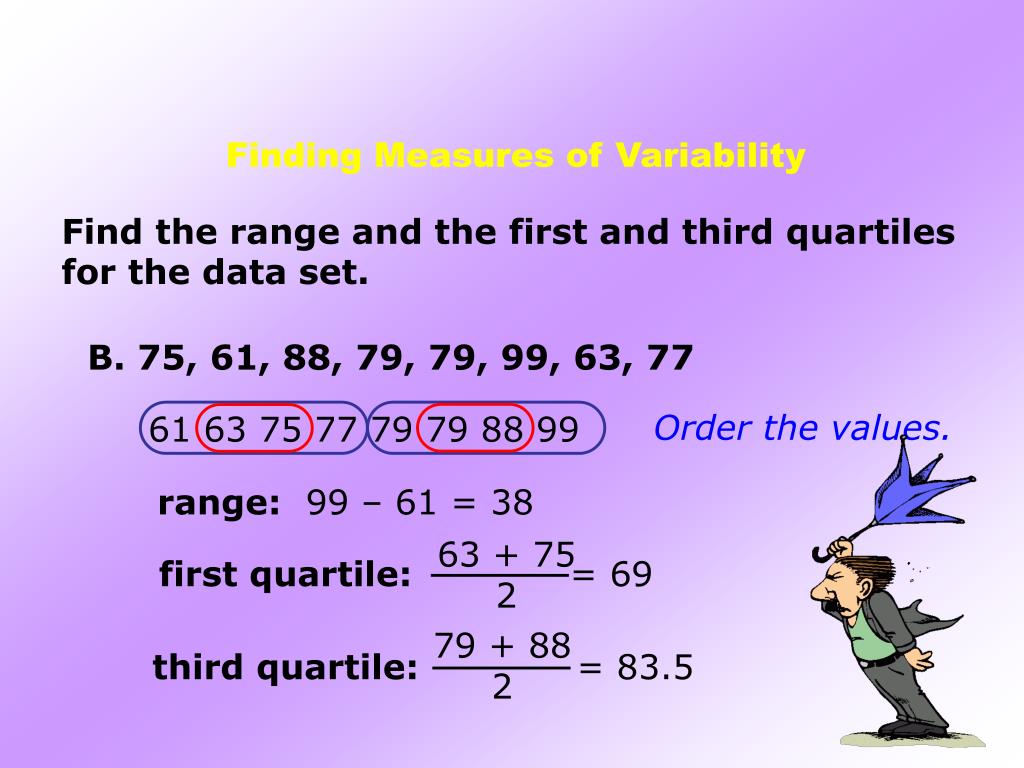 Finding Measures of Variability

Find the range and the first and third quartiles for the data set.

B. 75, 61, 88, 79, 79, 99, 63, 77

61 63 75 77 79 79 88 99

Order the values.

range: 99 – 61 = 38

first quartile: $\frac{63 + 75}{2} = 69$

third quartile: $\frac{79 + 88}{2} = 83.5$